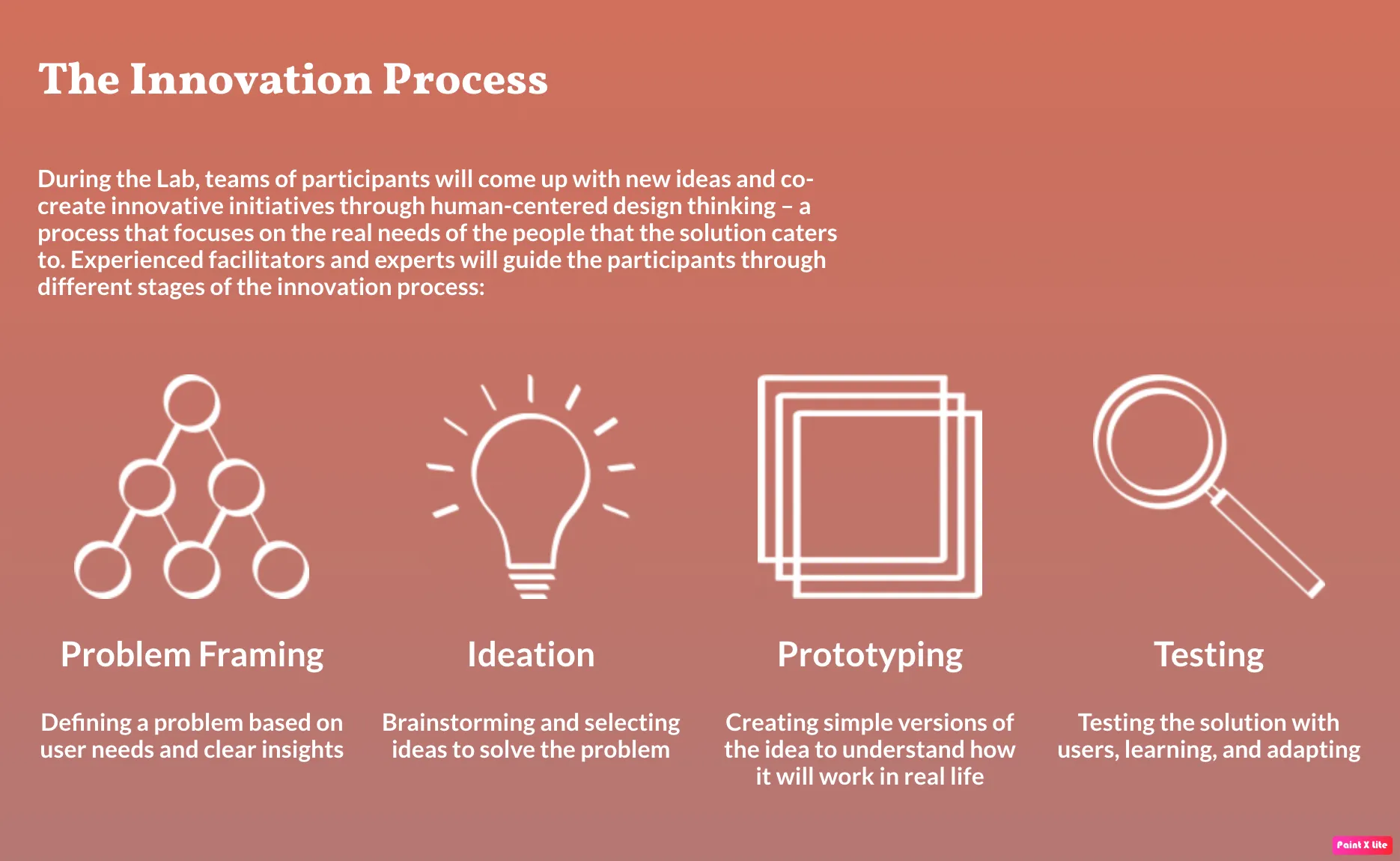 The Innovation Process

During the Lab, teams of participants will come up with new ideas and co-create innovative initiatives through human-centered design thinking – a process that focuses on the real needs of the people that the solution caters to. Experienced facilitators and experts will guide the participants through different stages of the innovation process:

Problem Framing

Defining a problem based on user needs and clear insights

Ideation

Brainstorming and selecting ideas to solve the problem

Prototyping

Creating simple versions of the idea to understand how it will work in real life

Testing

Testing the solution with users, learning, and adapting

Paint X lite